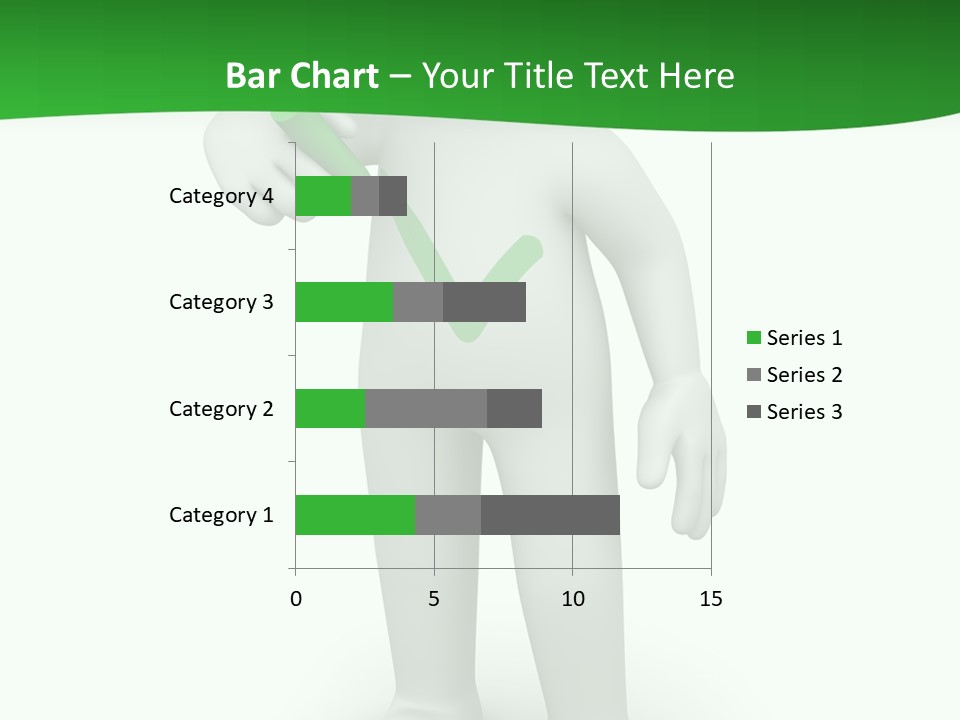 Bar Chart – Your Title Text Here

Category 4
Category 3
Category 2
Category 1

0
5
10
15

Series 1
Series 2
Series 3